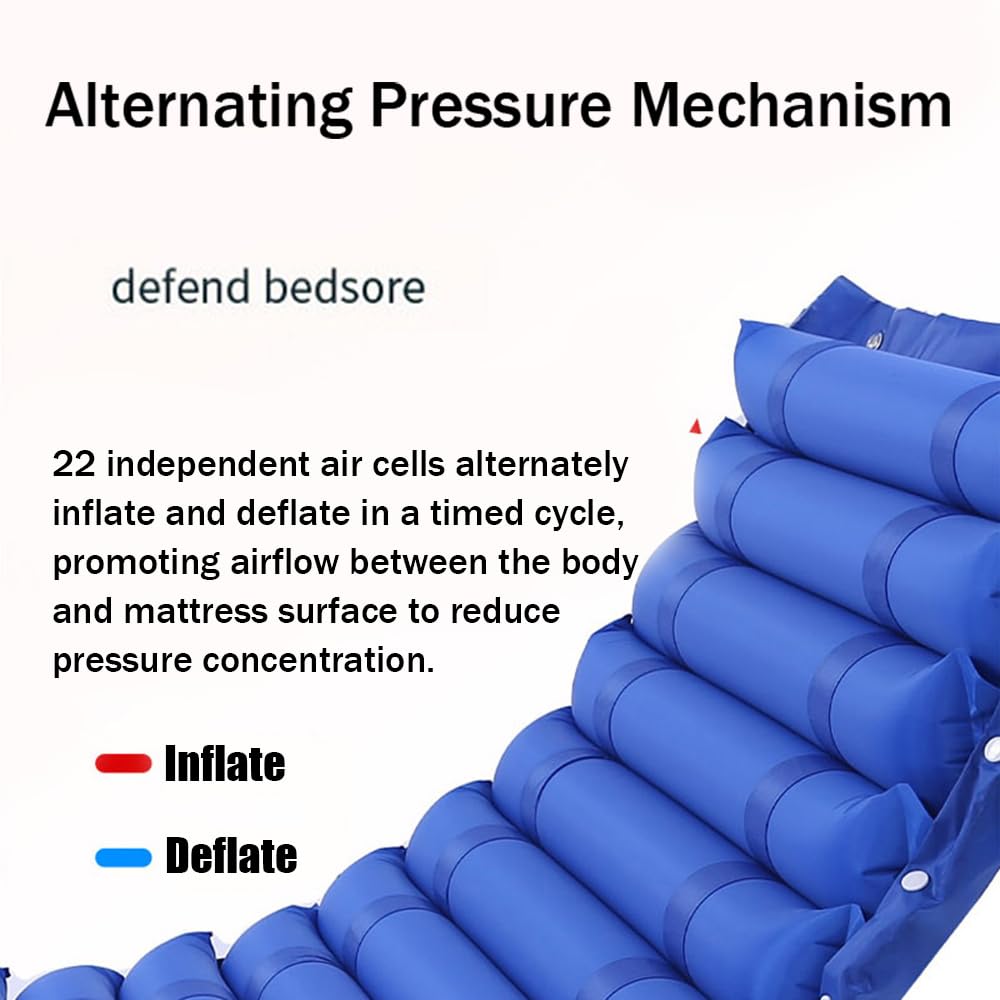 Alternating Pressure Mechanism

defend bedsore

22 independent air cells alternately inflate and deflate in a timed cycle, promoting airflow between the body and mattress surface to reduce pressure concentration.

Inflate

Deflate